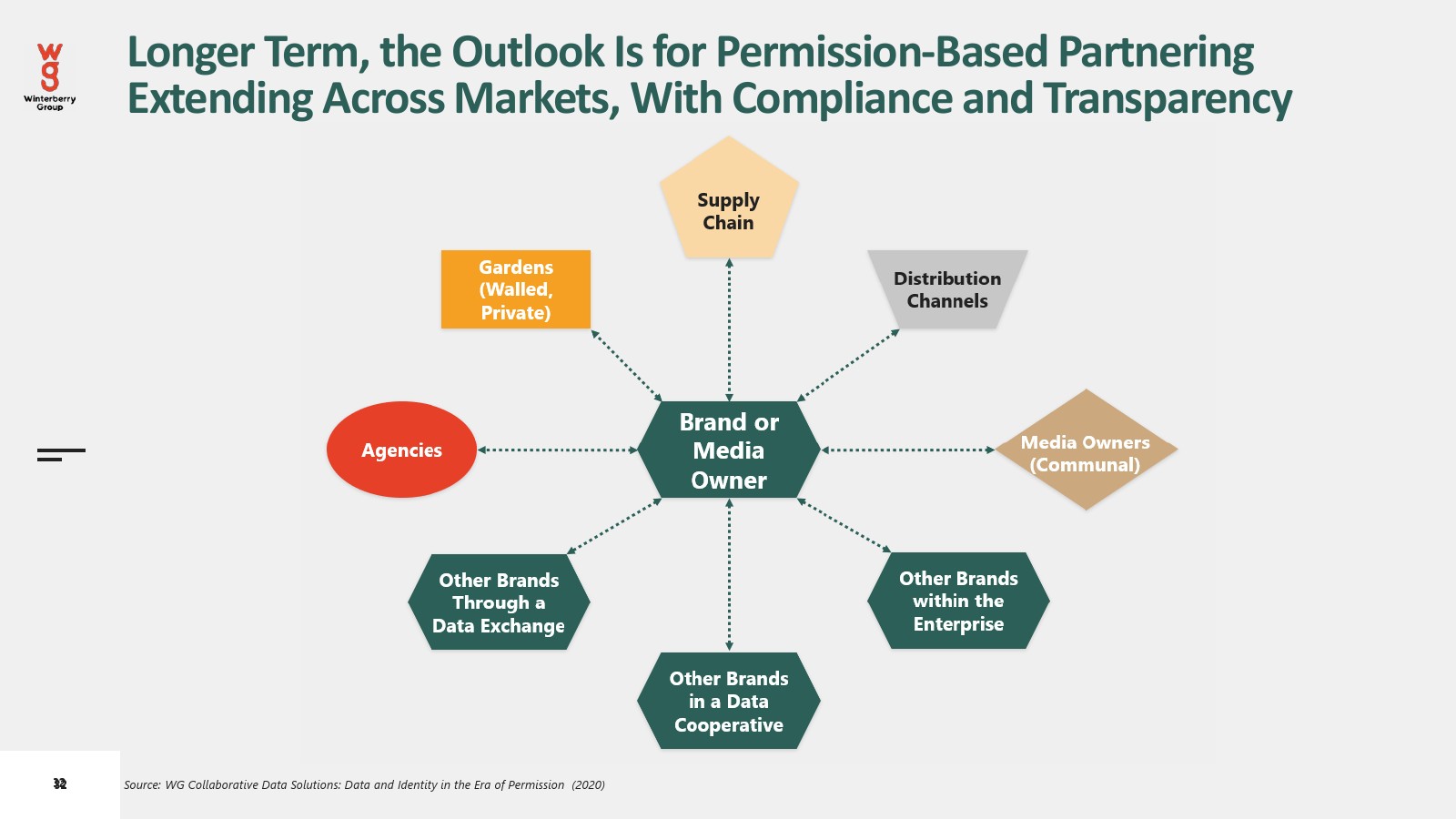 wg
Winterberry Group

Longer Term, the Outlook Is for Permission-Based Partnering Extending Across Markets, With Compliance and Transparency

Supply Chain

Gardens (Walled, Private)

Distribution Channels

Agencies

Brand or Media Owner

Media Owners (Communal)

Other Brands Through a Data Exchange

Other Brands within the Enterprise

Other Brands in a Data Cooperative

32

Source: WG Collaborative Data Solutions: Data and Identity in the Era of Permission (2020)